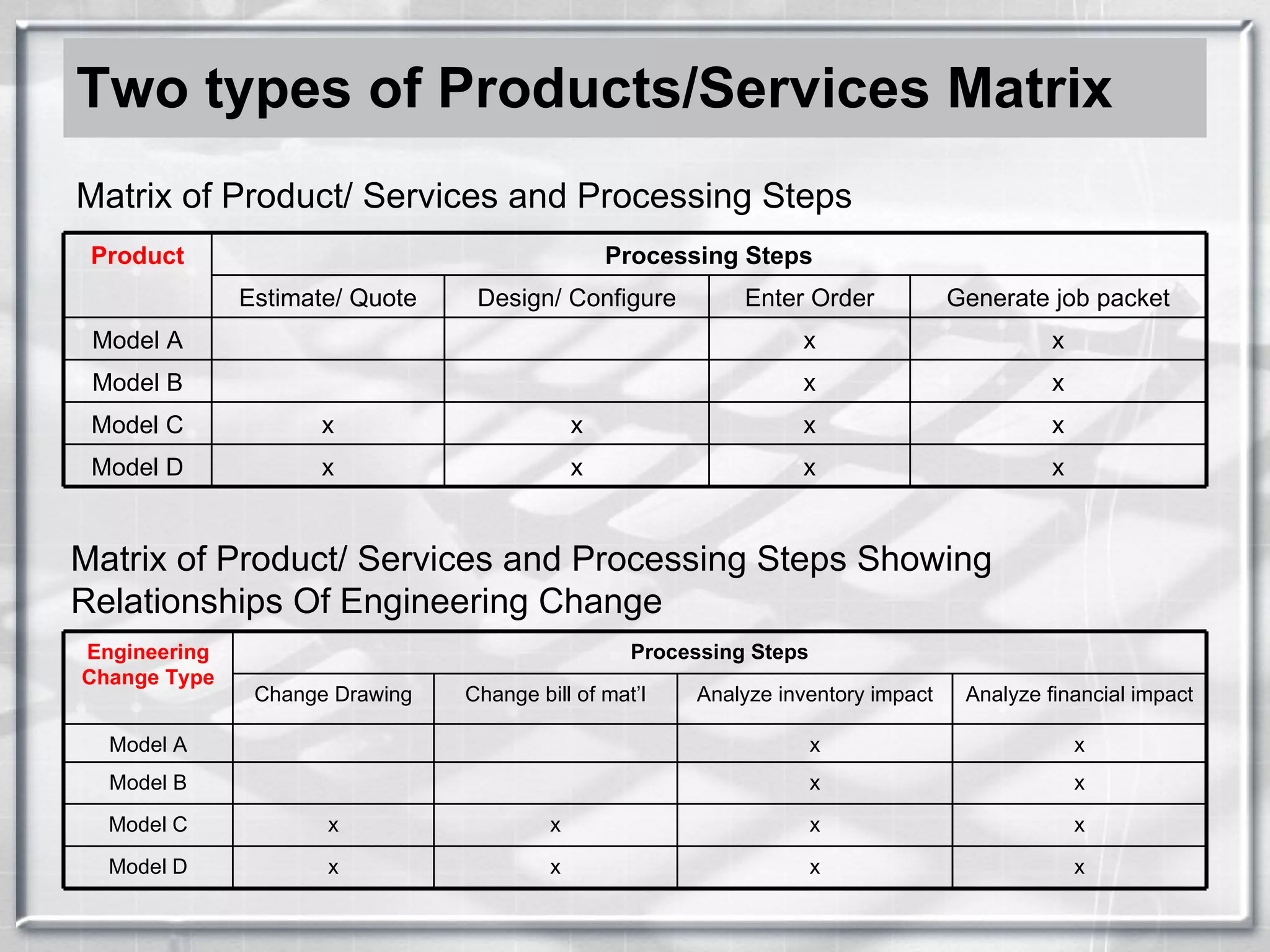 Two types of Products/Services Matrix

Matrix of Product/ Services and Processing Steps

| Product | Processing Steps | | | |
|---|---|---|---|---|
| | Estimate/ Quote | Design/ Configure | Enter Order | Generate job packet |
| Model A | | | x | x |
| Model B | | | x | x |
| Model C | x | x | x | x |
| Model D | x | x | x | x |

Matrix of Product/ Services and Processing Steps Showing Relationships Of Engineering Change

| Engineering Change Type | Processing Steps | | | |
|---|---|---|---|---|
| | Change Drawing | Change bill of mat'l | Analyze inventory impact | Analyze financial impact |
| Model A | | | x | x |
| Model B | | | x | x |
| Model C | x | x | x | x |
| Model D | x | x | x | x |